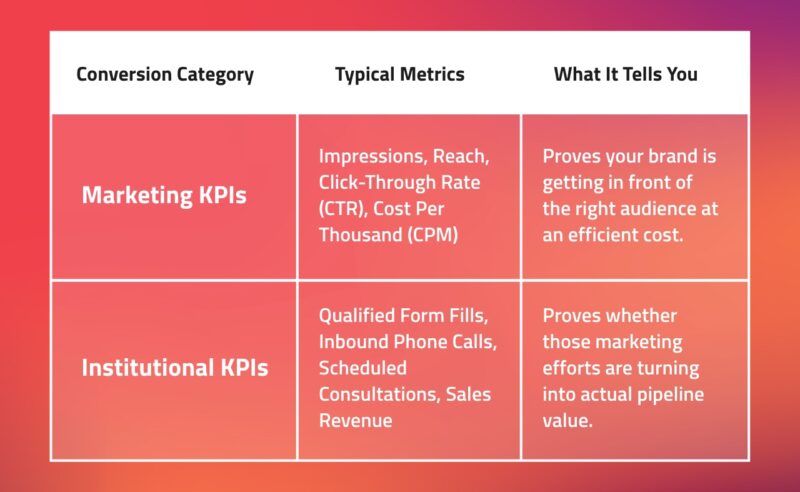 | Conversion Category | Typical Metrics | What It Tells You |
|---|---|---|
| Marketing KPIs | Impressions, Reach, Click-Through Rate (CTR), Cost Per Thousand (CPM) | Proves your brand is getting in front of the right audience at an efficient cost. |
| Institutional KPIs | Qualified Form Fills, Inbound Phone Calls, Scheduled Consultations, Sales Revenue | Proves whether those marketing efforts are turning into actual pipeline value. |